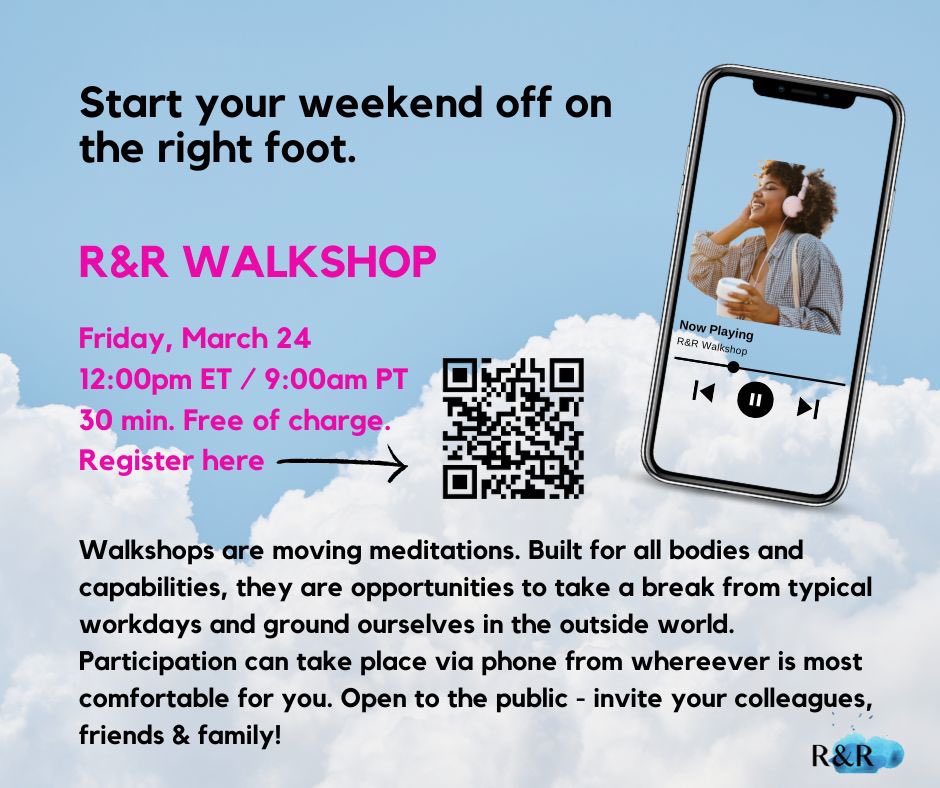 Start your weekend off on the right foot.

R&R WALKSHOP

Friday, March 24
12:00pm ET / 9:00am PT
30 min. Free of charge.
Register here

Now Playing
R&R Walkshop

Walkshops are moving meditations. Built for all bodies and capabilities, they are opportunities to take a break from typical workdays and ground ourselves in the outside world. Participation can take place via phone from whereever is most comfortable for you. Open to the public - invite your colleagues, friends & family!

R&R